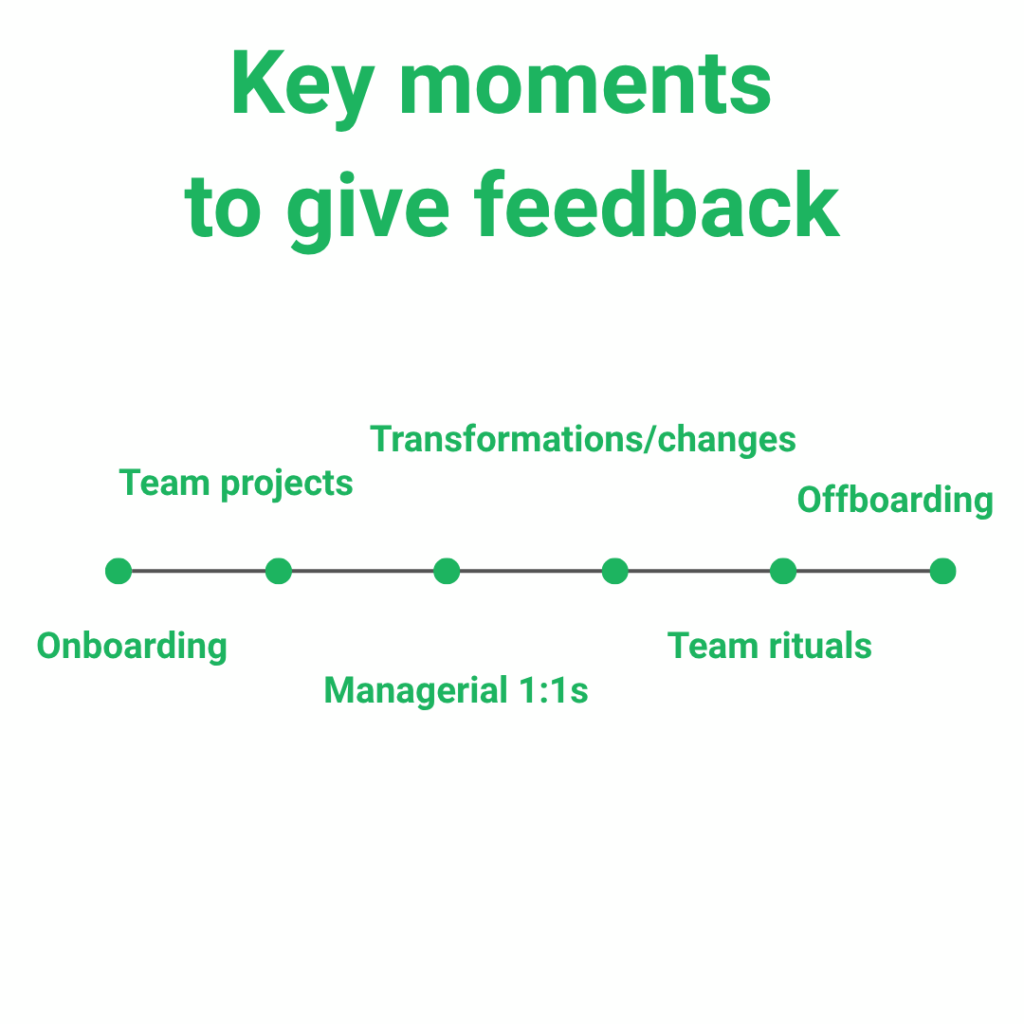 Key moments to give feedback

Onboarding

Team projects

Managerial 1:1s

Transformations/changes

Team rituals

Offboarding